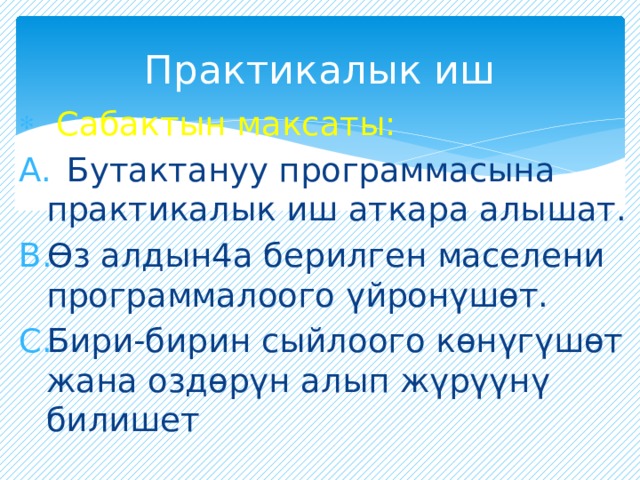 Практикалык иш

Сабактын максаты:

A. Бутактануу программасына практикалык иш аткара алышат.

B. Өз алдын4а берилген маселени программалоого үйронүшөт.

C. Бири-бирин сыйлоого көнүгүшөт жана оздөрүн алып жүрүүнү билишет